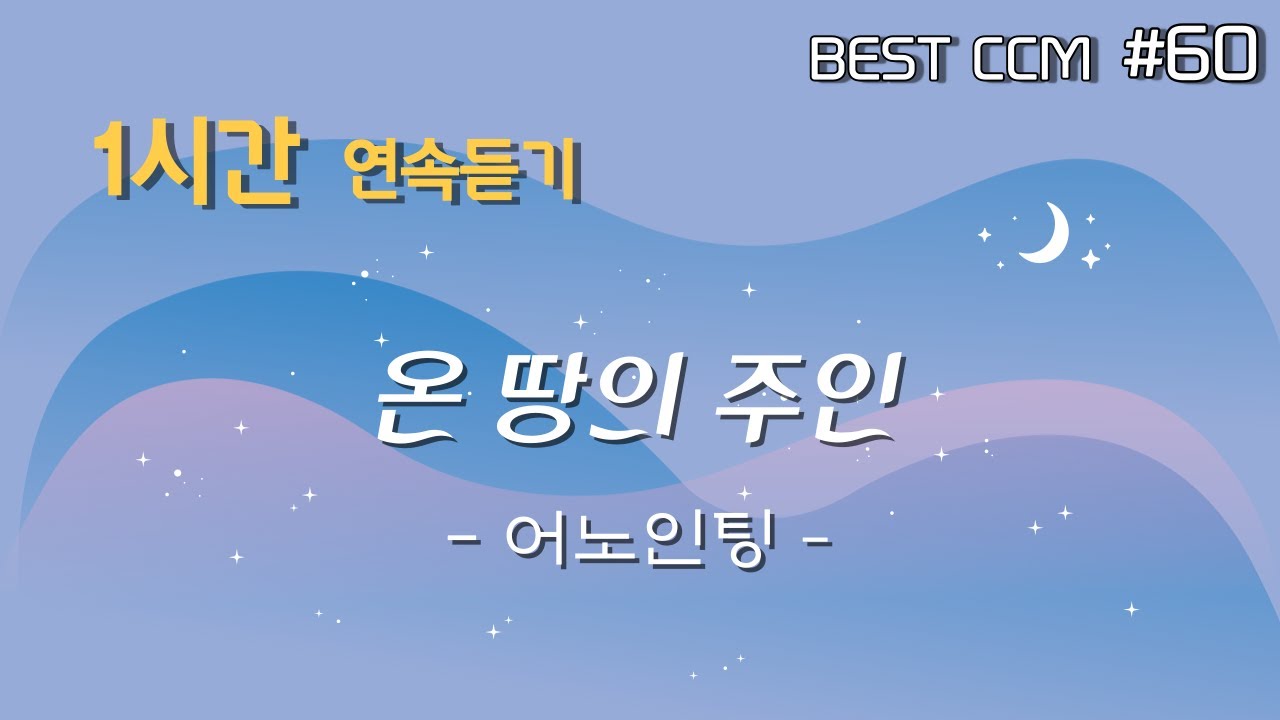 BEST CCM #60

1시간 연속듣기

온 땅의 주인

- 어노인팅 -